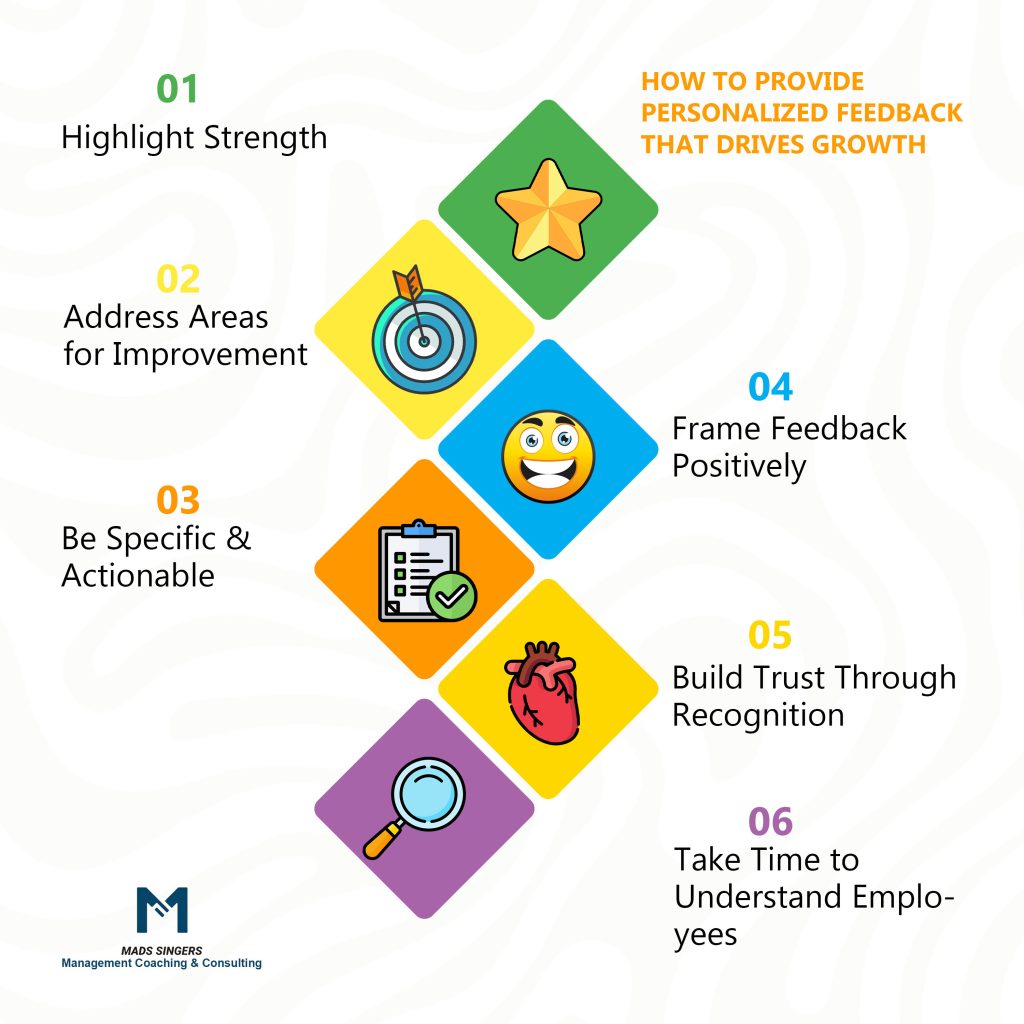 HOW TO PROVIDE PERSONALIZED FEEDBACK THAT DRIVES GROWTH

01
Highlight Strength

02
Address Areas for Improvement

03
Be Specific & Actionable

04
Frame Feedback Positively

05
Build Trust Through Recognition

06
Take Time to Understand Employees

MADS SINGERS
Management Coaching & Consulting